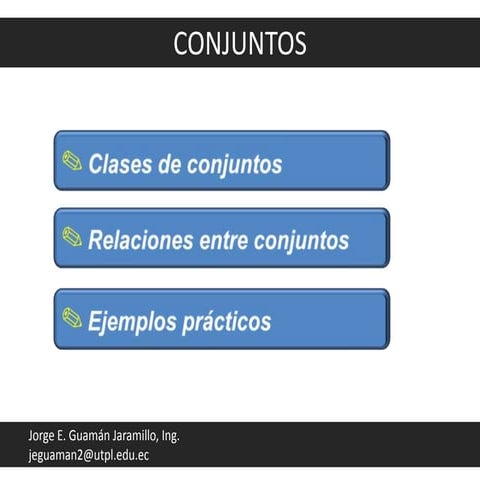 CONJUNTOS

Clases de conjuntos

Relaciones entre conjuntos

Ejemplos prácticos

Jorge E. Guamán Jaramillo, Ing.
jeguaman2@utpl.edu.ec